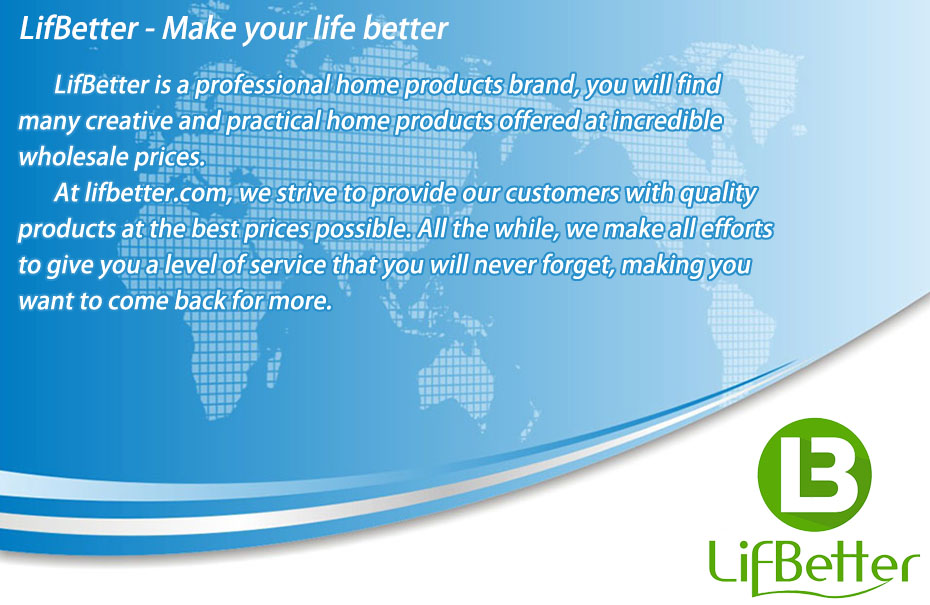 LifBetter - Make your life better

LifBetter is a professional home products brand, you will find many creative and practical home products offered at incredible wholesale prices.

At lifbetter.com, we strive to provide our customers with quality products at the best prices possible. All the while, we make all efforts to give you a level of service that you will never forget, making you want to come back for more.

LB

LifBetter